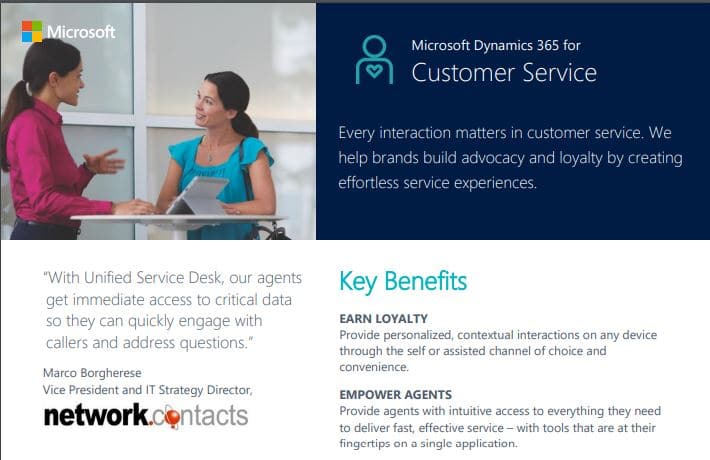 Microsoft

Microsoft Dynamics 365 for
Customer Service

Every interaction matters in customer service. We help brands build advocacy and loyalty by creating effortless service experiences.

"With Unified Service Desk, our agents get immediate access to critical data so they can quickly engage with callers and address questions."

Marco Borgherese
Vice President and IT Strategy Director,

network.contacts

Key Benefits

EARN LOYALTY
Provide personalized, contextual interactions on any device through the self or assisted channel of choice and convenience.

EMPOWER AGENTS
Provide agents with intuitive access to everything they need to deliver fast, effective service – with tools that are at their fingertips on a single application.